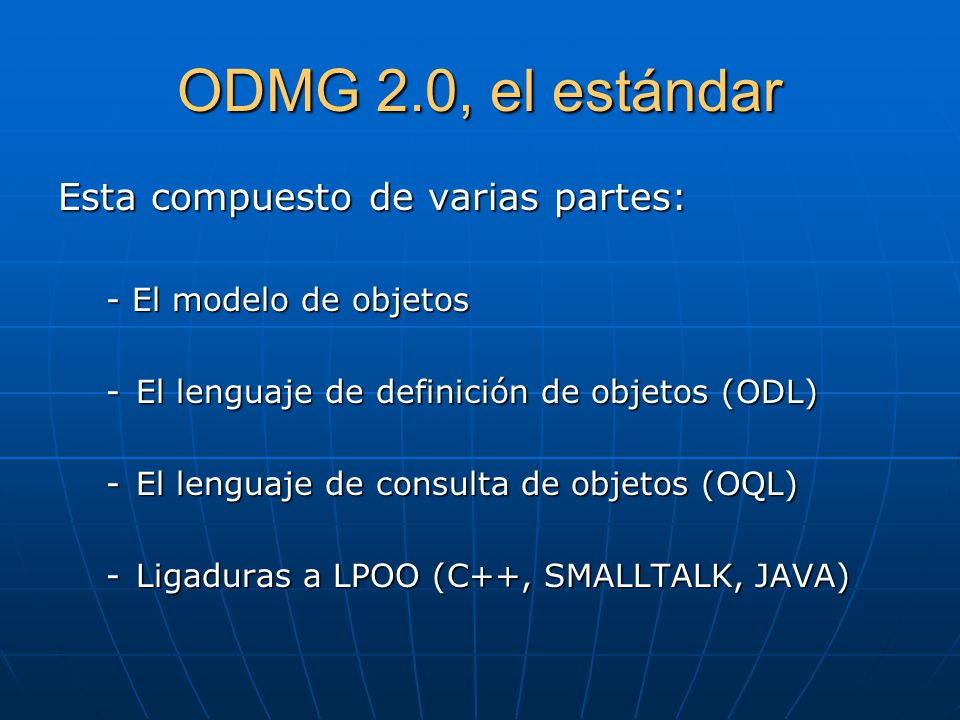 ODMG 2.0, el estándar

Esta compuesto de varias partes:

- El modelo de objetos

- El lenguaje de definición de objetos (ODL)

- El lenguaje de consulta de objetos (OQL)

- Ligaduras a LPOO (C++, SMALLTALK, JAVA)